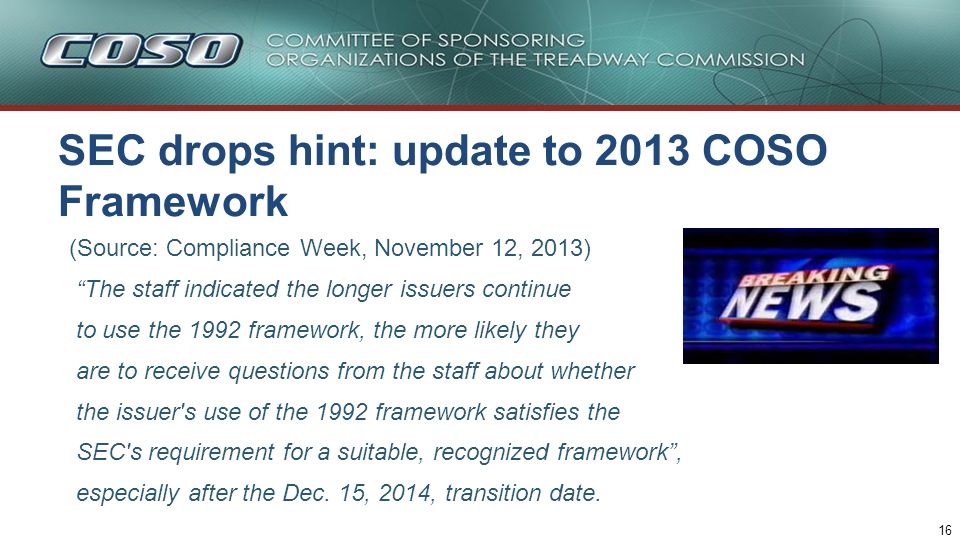 COSO COMMITTEE OF SPONSORING ORGANIZATIONS OF THE TREADWAY COMMISSION

SEC drops hint: update to 2013 COSO Framework

(Source: Compliance Week, November 12, 2013)

“The staff indicated the longer issuers continue to use the 1992 framework, the more likely they are to receive questions from the staff about whether the issuer's use of the 1992 framework satisfies the SEC's requirement for a suitable, recognized framework”, especially after the Dec. 15, 2014, transition date.

BREAKING NEWS

16